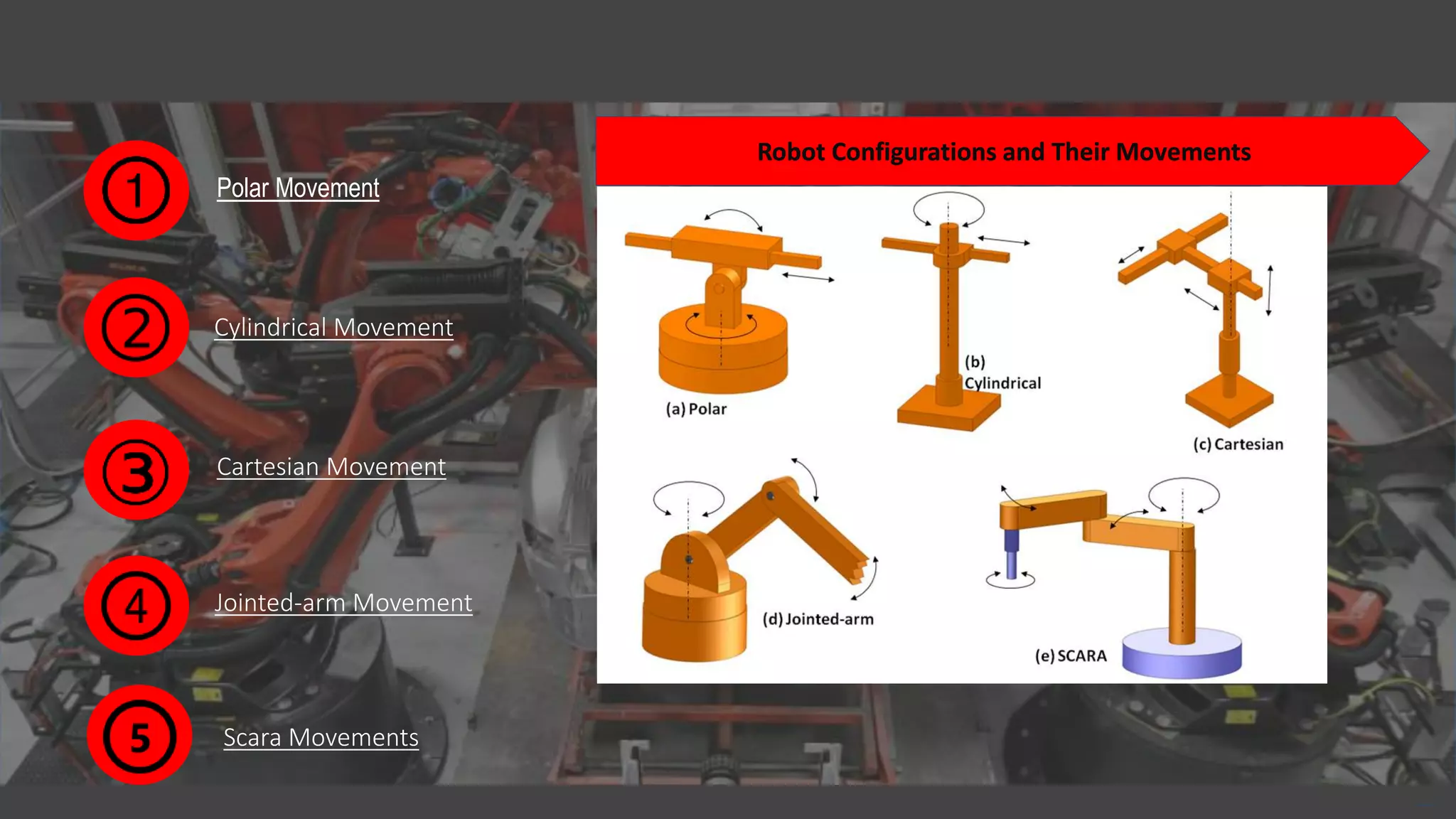 1 Polar Movement

2 Cylindrical Movement

3 Cartesian Movement

4 Jointed-arm Movement

5 Scara Movements

Robot Configurations and Their Movements

(a) Polar

(b) Cylindrical

(c) Cartesian

(d) Jointed-arm

(e) SCARA